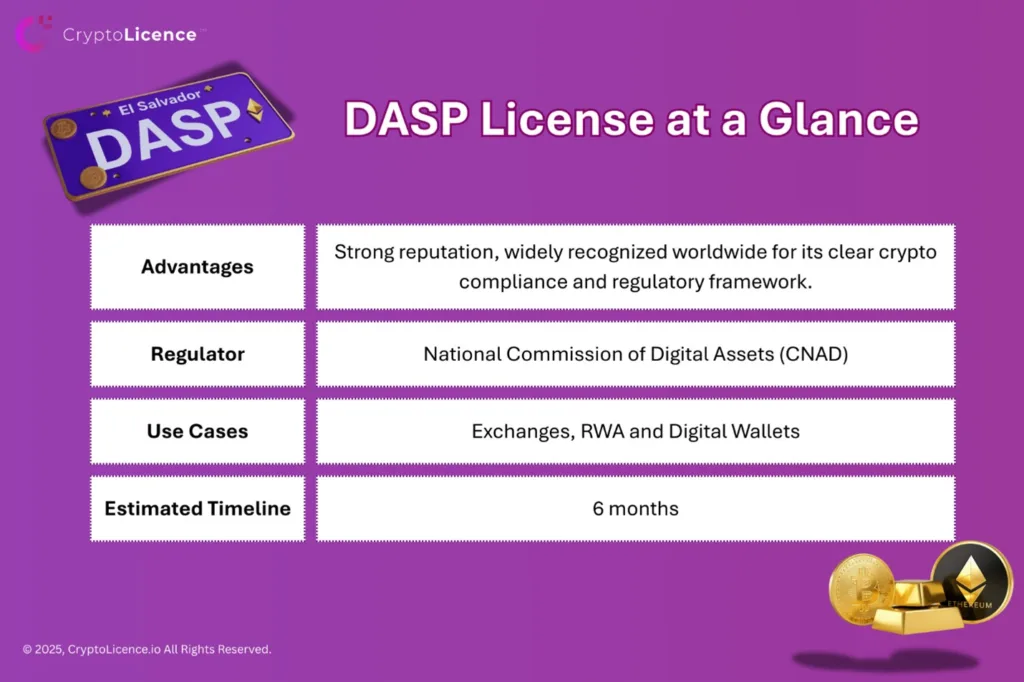 CryptoLicence™

El Salvador
DASP

DASP License at a Glance

| Advantages | Strong reputation, widely recognized worldwide for its clear crypto compliance and regulatory framework. |
|---|---|
| Regulator | National Commission of Digital Assets (CNAD) |
| Use Cases | Exchanges, RWA and Digital Wallets |
| Estimated Timeline | 6 months |

ETHEREUM

© 2025, CryptoLicence.io All Rights Reserved.